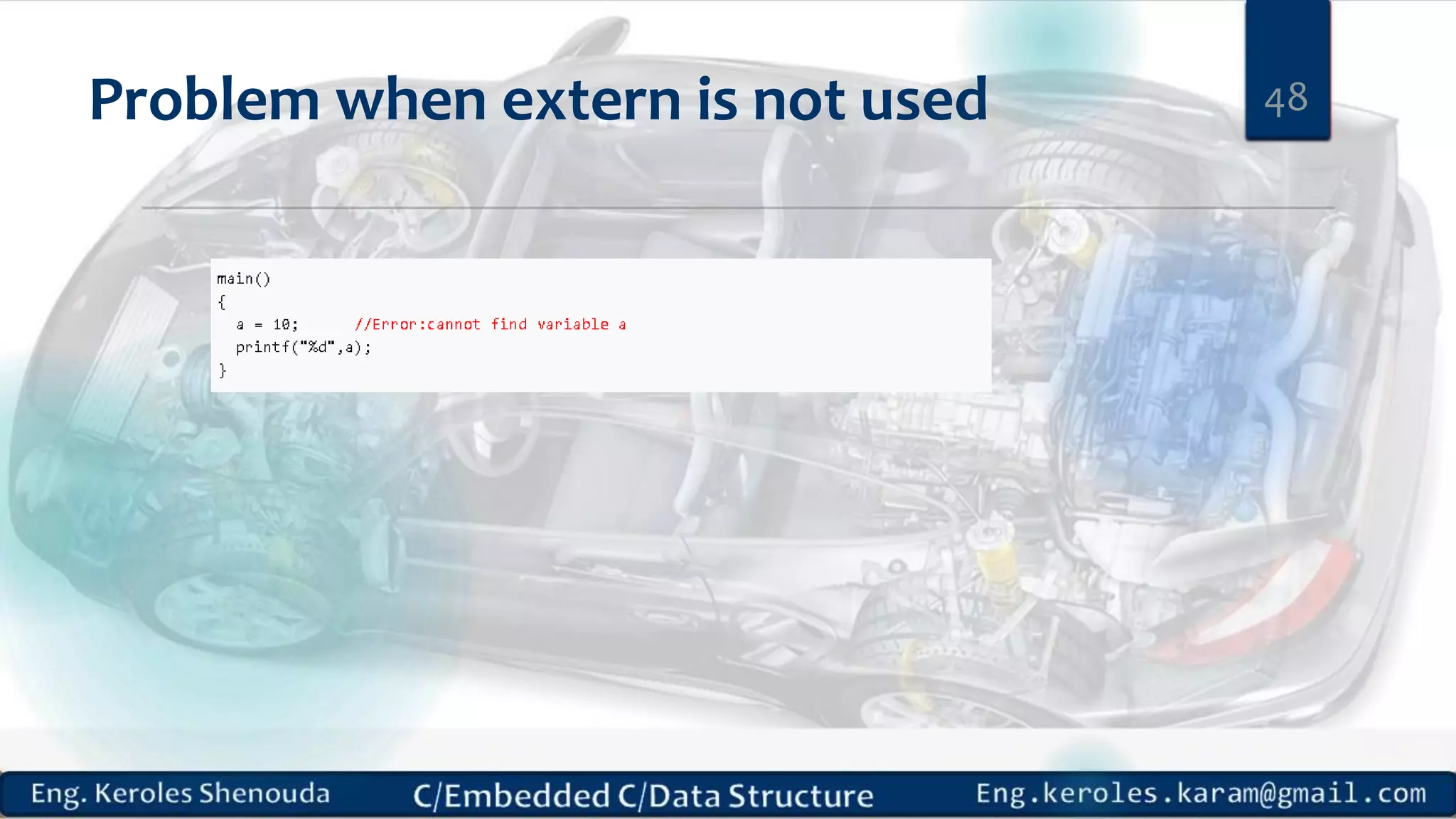 Problem when extern is not used

48

main()
{
  a = 10;       //Error:cannot find variable a
  printf("%d",a);
}

Eng. Keroles Shenouda    C/Embedded C/Data Structure    Eng.keroles.karam@gmail.com